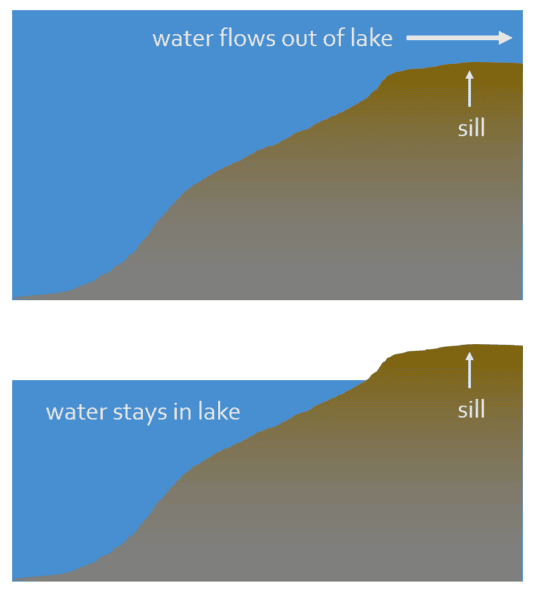 water flows out of lake

sill

water stays in lake

sill